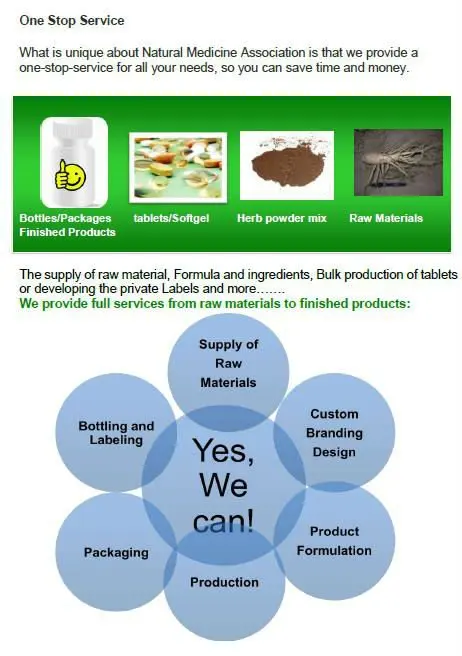 One Stop Service

What is unique about Natural Medicine Association is that we provide a one-stop-service for all your needs, so you can save time and money.

Bottles/Packages Finished Products

tablets/Softgel

Herb powder mix

Raw Materials

The supply of raw material, Formula and ingredients, Bulk production of tablets or developing the private Labels and more…….
We provide full services from raw materials to finished products:

Supply of Raw Materials

Custom Branding Design

Product Formulation

Production

Packaging

Bottling and Labeling

Yes, We can!